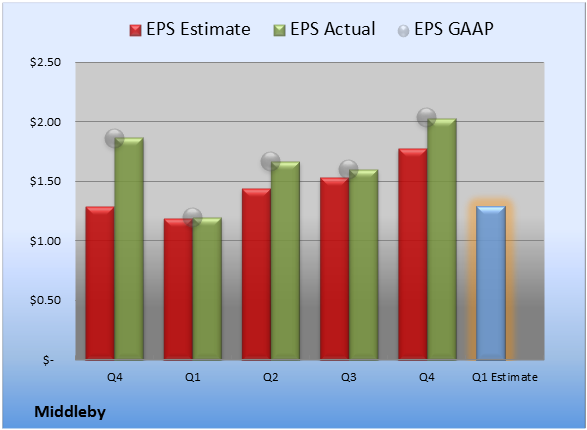 EPS Estimate EPS Actual EPS GAAP

$2.50
$2.00
$1.50
$1.00
$0.50
$-

Q4 Q1 Q2 Q3 Q4 Q1 Estimate

Middleby